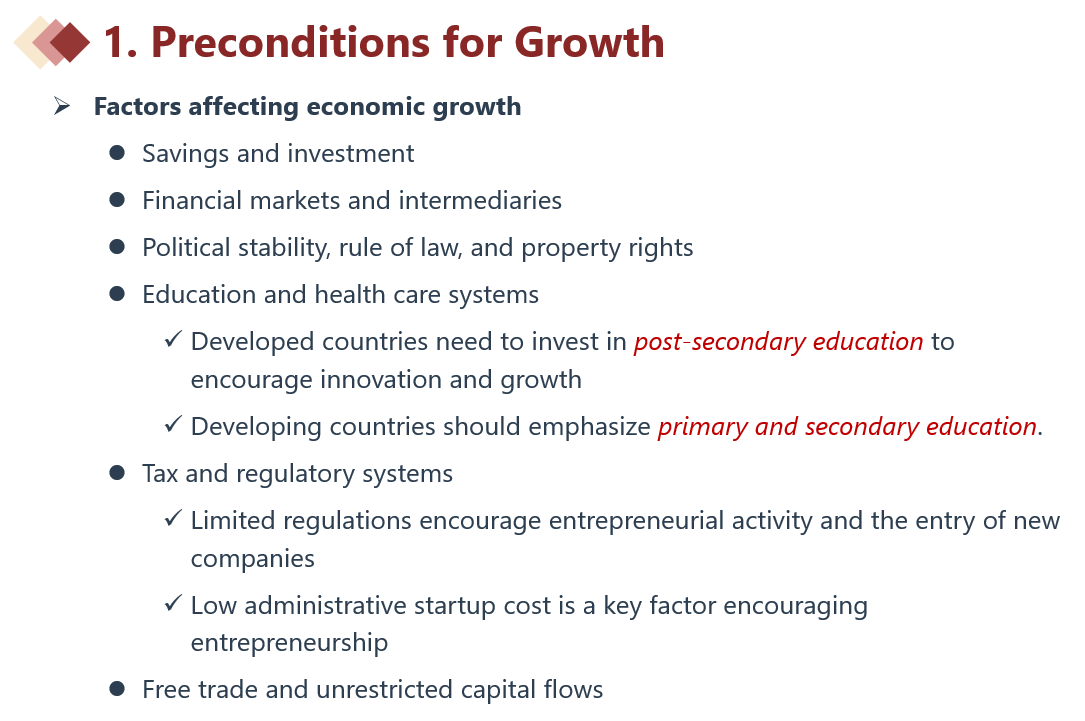 1. Preconditions for Growth

➢ Factors affecting economic growth

● Savings and investment

● Financial markets and intermediaries

● Political stability, rule of law, and property rights

● Education and health care systems

✓ Developed countries need to invest in post-secondary education to encourage innovation and growth

✓ Developing countries should emphasize primary and secondary education.

● Tax and regulatory systems

✓ Limited regulations encourage entrepreneurial activity and the entry of new companies

✓ Low administrative startup cost is a key factor encouraging entrepreneurship

● Free trade and unrestricted capital flows